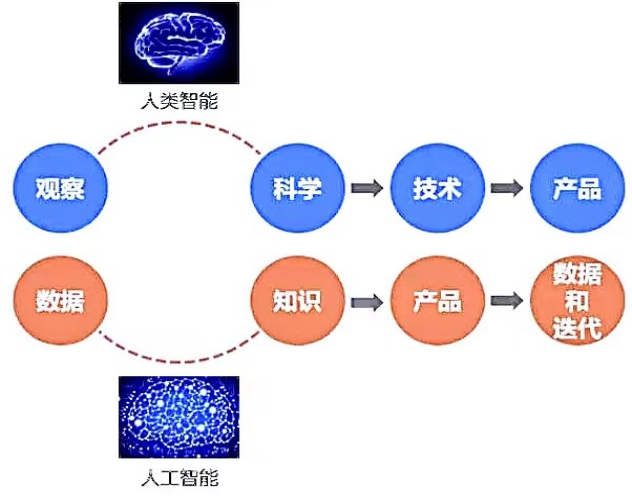 人类智能

观察

科学

技术

产品

数据

知识

产品

数据和迭代

人工智能